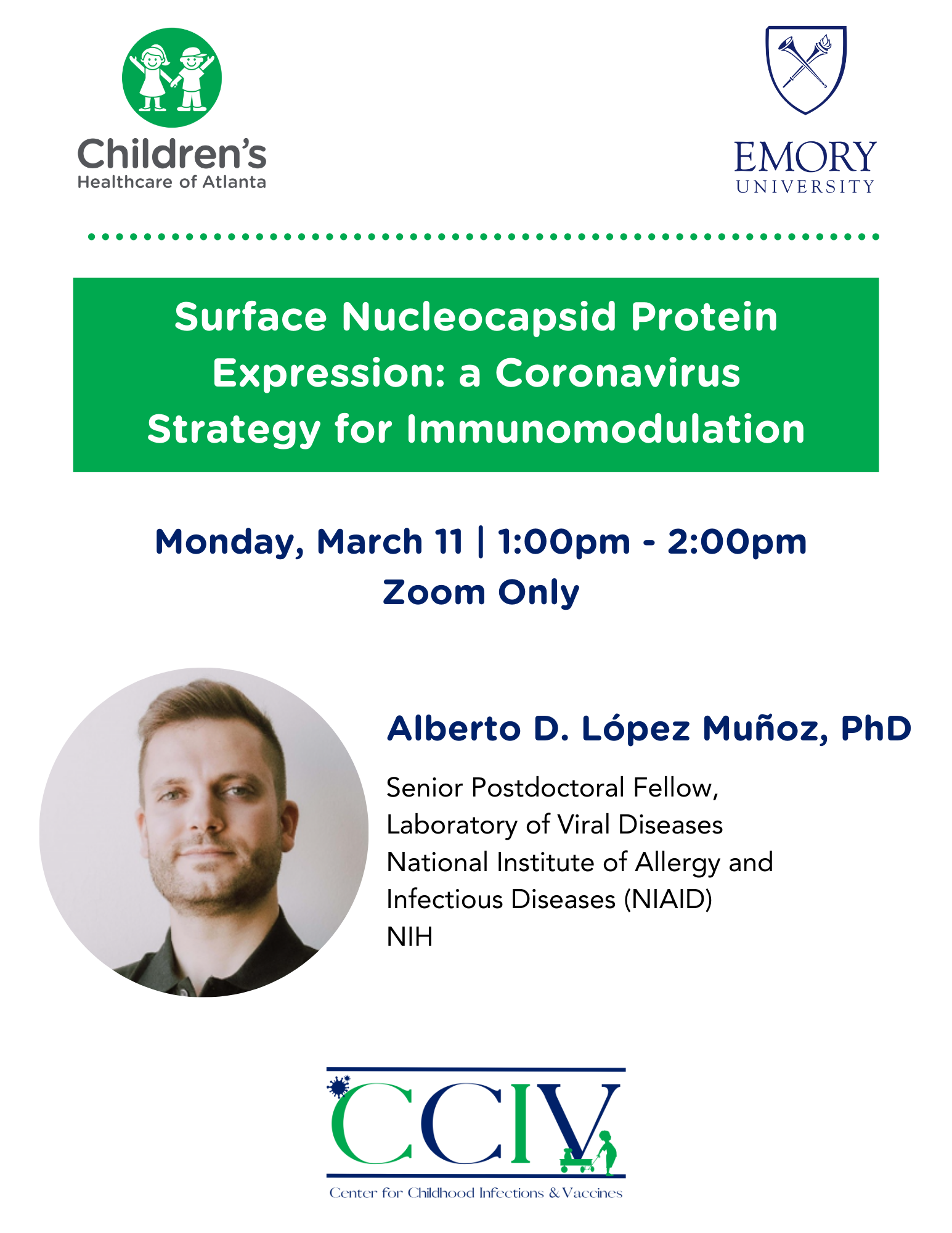 Children's
Healthcare of Atlanta

EMORY
UNIVERSITY

Surface Nucleocapsid Protein Expression: a Coronavirus Strategy for Immunomodulation

Monday, March 11 | 1:00pm - 2:00pm
Zoom Only

Alberto D. López Muñoz, PhD

Senior Postdoctoral Fellow,
Laboratory of Viral Diseases
National Institute of Allergy and Infectious Diseases (NIAID)
NIH

CCIV
Center for Childhood Infections & Vaccines